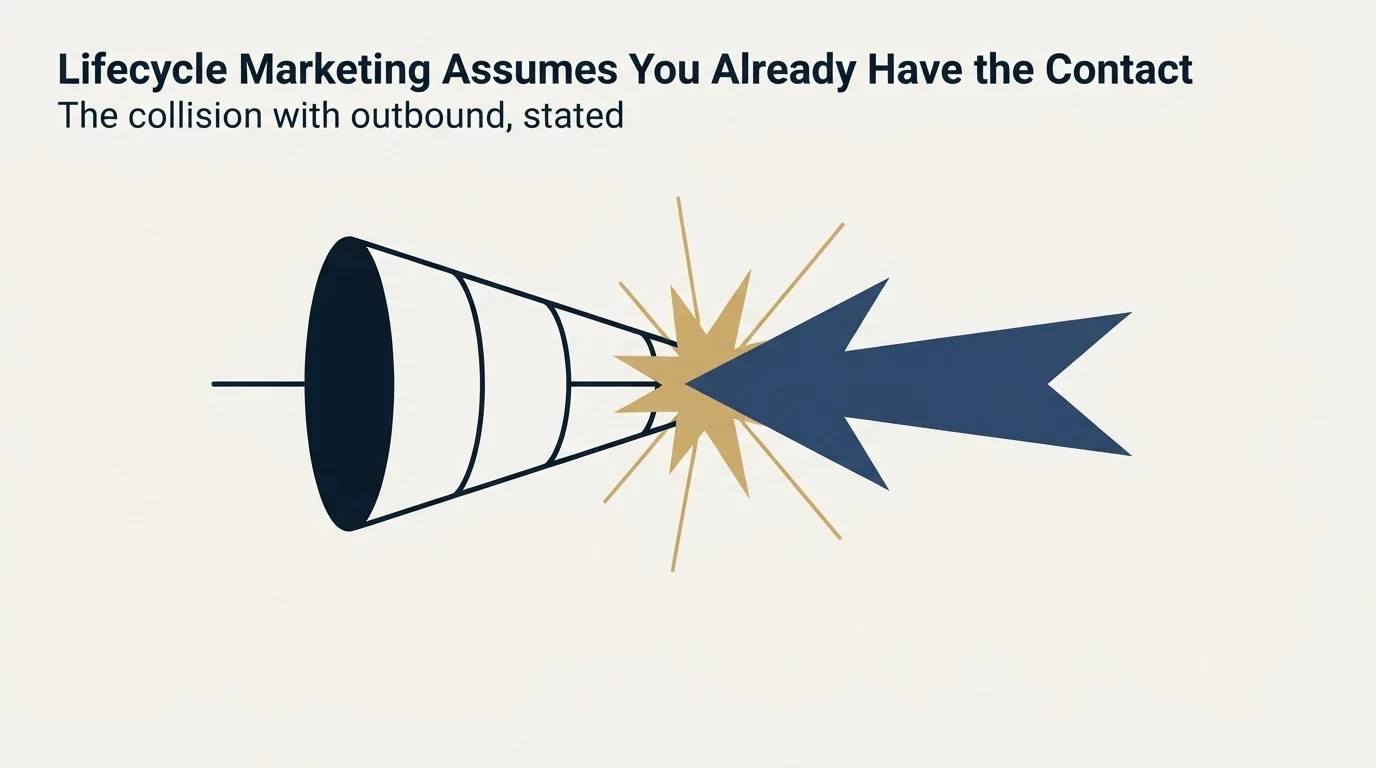 Lifecycle Marketing Assumes You Already Have the Contact
The collision with outbound, stated